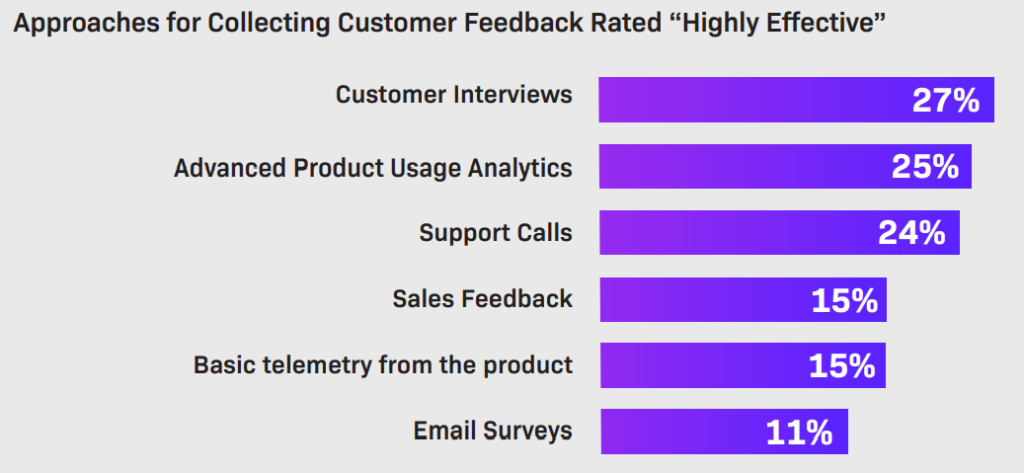 Approaches for Collecting Customer Feedback Rated “Highly Effective”

Customer Interviews 27%

Advanced Product Usage Analytics 25%

Support Calls 24%

Sales Feedback 15%

Basic telemetry from the product 15%

Email Surveys 11%